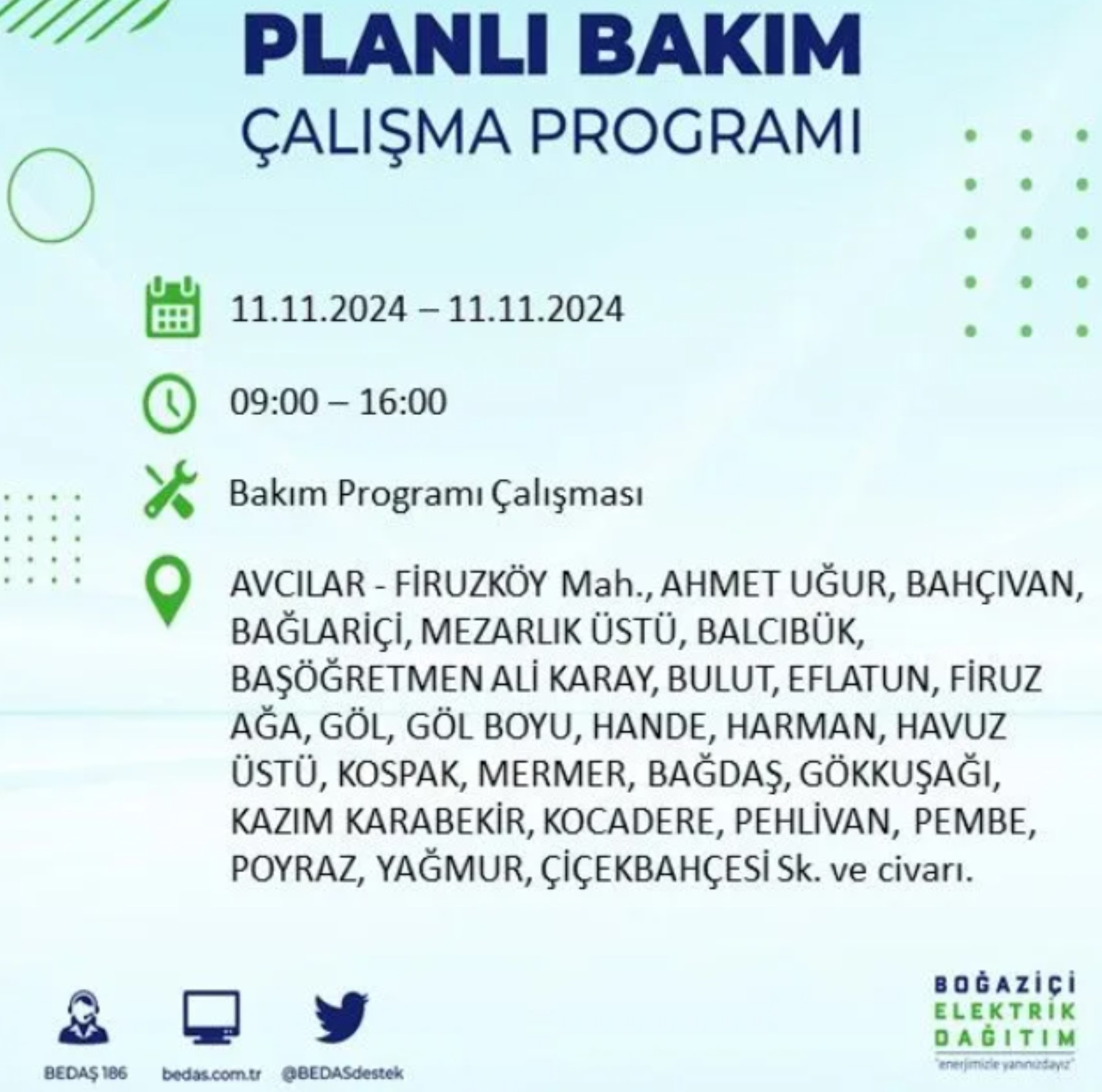 PLANLI BAKIM
ÇALIŞMA PROGRAMI

11.11.2024 – 11.11.2024

09:00 – 16:00

Bakım Programı Çalışması

AVCILAR - FİRUZKÖY Mah., AHMET UĞUR, BAHÇIVAN, BAĞLARİÇİ, MEZARLIK ÜSTÜ, BALCIBÜK, BAŞÖĞRETMEN ALİ KARAY, BULUT, EFLATUN, FİRUZ AĞA, GÖL, GÖL BOYU, HANDE, HARMAN, HAVUZ ÜSTÜ, KOSPAK, MERMER, BAĞDAŞ, GÖKKUŞAĞI, KAZIM KARABEKİR, KOCADERE, PEHLİVAN, PEMBE, POYRAZ, YAĞMUR, ÇİÇEKBAHÇESİ Sk. ve civarı.

BEDAŞ 186
bedas.com.tr
@BEDASdestek

BOĞAZİÇİ
ELEKTRİK
DAĞITIM
"enerjimizle yanınızdayız"